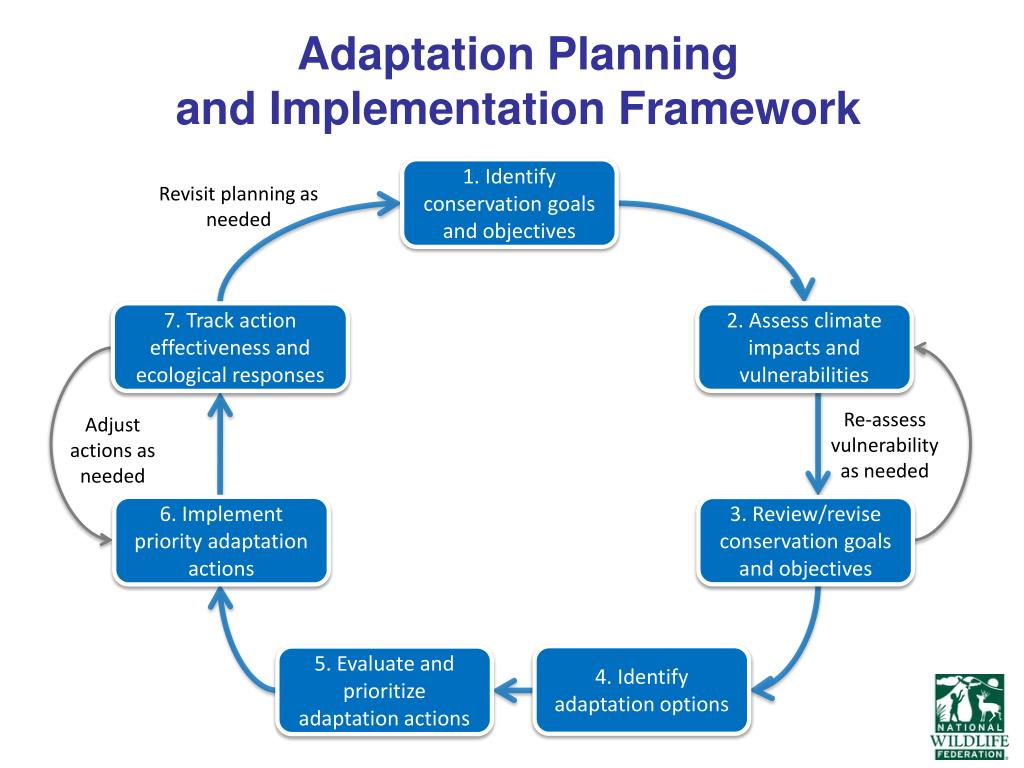 Adaptation Planning
and Implementation Framework

Revisit planning as needed

1. Identify conservation goals and objectives

2. Assess climate impacts and vulnerabilities

Re-assess vulnerability as needed

3. Review/revise conservation goals and objectives

4. Identify adaptation options

5. Evaluate and prioritize adaptation actions

6. Implement priority adaptation actions

Adjust actions as needed

7. Track action effectiveness and ecological responses

NATIONAL WILDLIFE FEDERATION